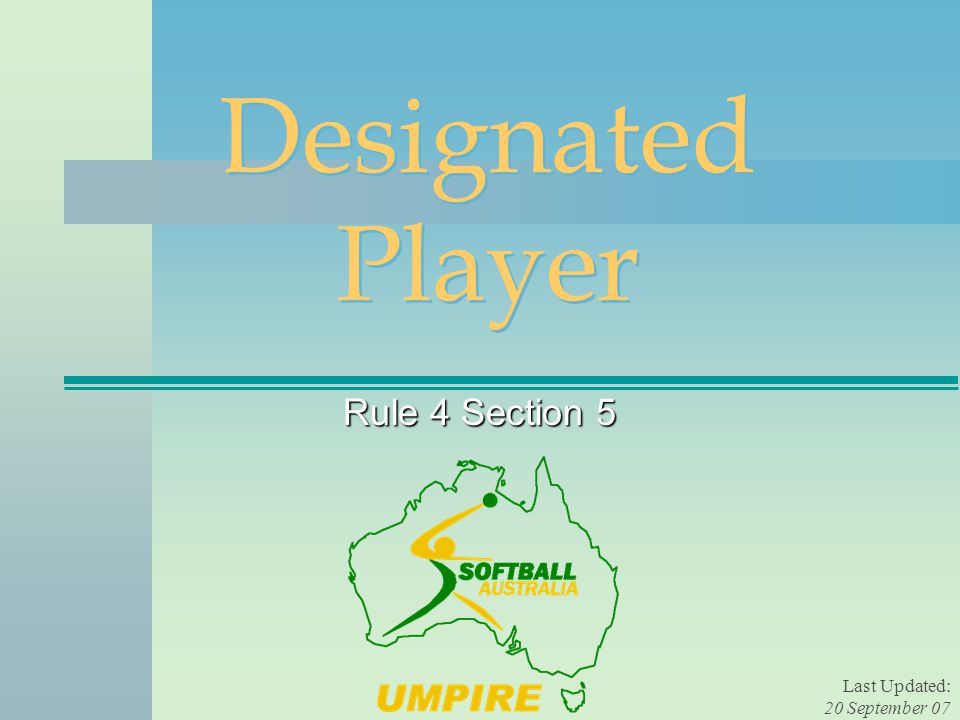 Designated Player

Rule 4 Section 5

SOFTBALL AUSTRALIA

UMPIRE

Last Updated:
20 September 07